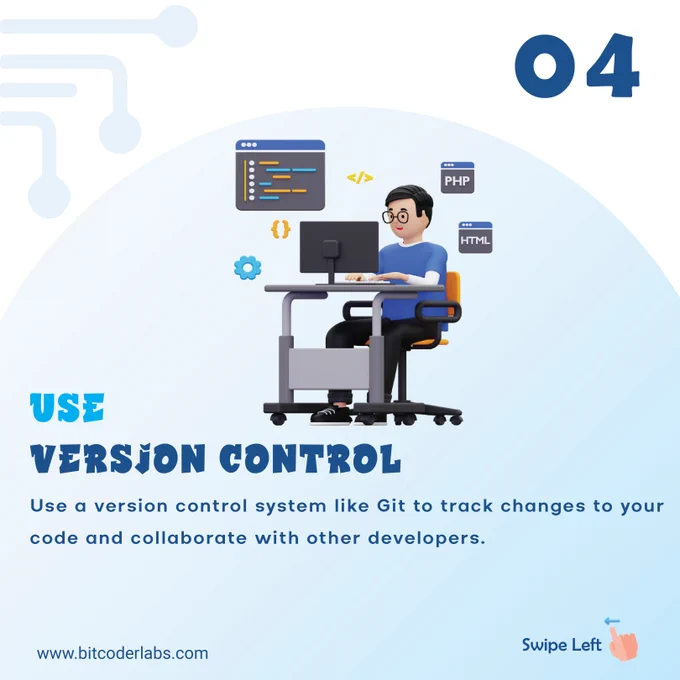 04

</>

PHP

{}

HTML

USE

VERSION CONTROL

Use a version control system like Git to track changes to your code and collaborate with other developers.

www.bitcoderlabs.com

Swipe Left